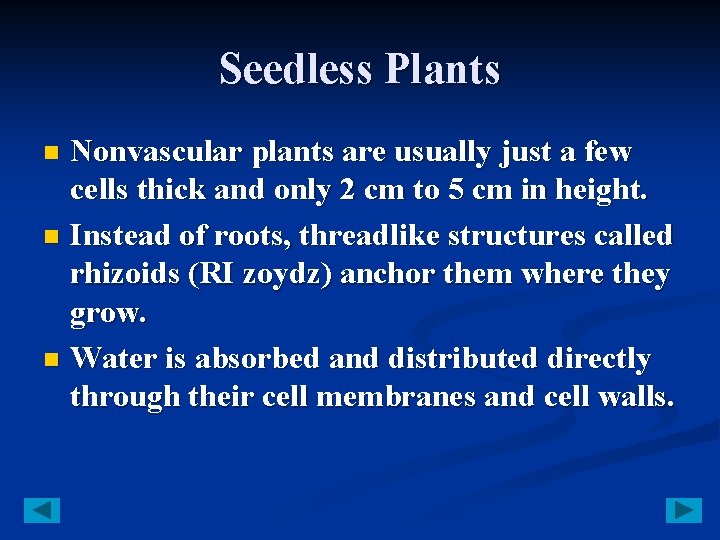 Seedless Plants

Nonvascular plants are usually just a few cells thick and only 2 cm to 5 cm in height.

Instead of roots, threadlike structures called rhizoids (RI zoydz) anchor them where they grow.

Water is absorbed and distributed directly through their cell membranes and cell walls.